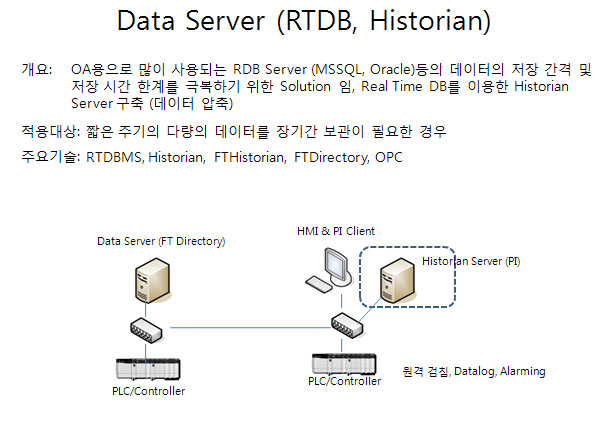 Data Server (RTDB, Historian)

개요: OA용으로 많이 사용되는 RDB Server (MSSQL, Oracle)등의 데이터의 저장 간격 및 저장 시간 한계를 극복하기 위한 Solution 임, Real Time DB를 이용한 Historian Server 구축 (데이터 압축)

적용대상: 짧은 주기의 다량의 데이터를 장기간 보관이 필요한 경우

주요기술: RTDBMS, Historian, FTHistorian, FTDirectory, OPC

Data Server (FT Directory)

HMI & PI Client

Historian Server (PI)

PLC/Controller

PLC/Controller

원격 검침, Datalog, Alarming